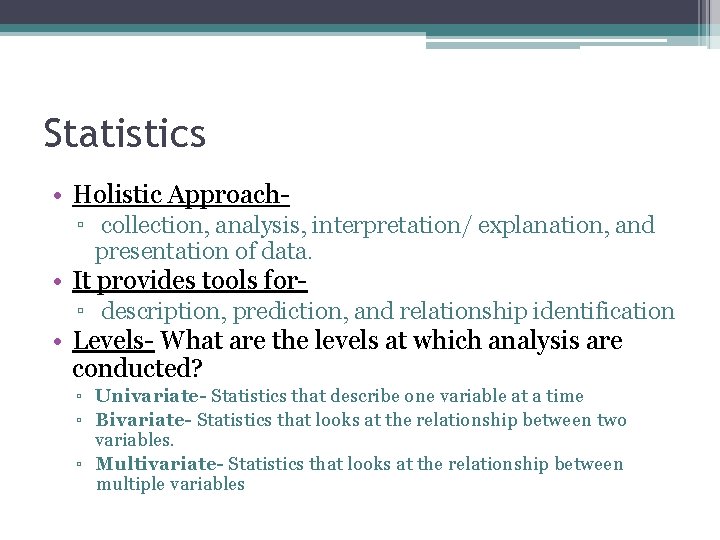 Statistics

• Holistic Approach-
 ▫ collection, analysis, interpretation/ explanation, and presentation of data.
• It provides tools for-
 ▫ description, prediction, and relationship identification
• Levels- What are the levels at which analysis are conducted?
 ▫ Univariate- Statistics that describe one variable at a time
 ▫ Bivariate- Statistics that looks at the relationship between two variables.
 ▫ Multivariate- Statistics that looks at the relationship between multiple variables